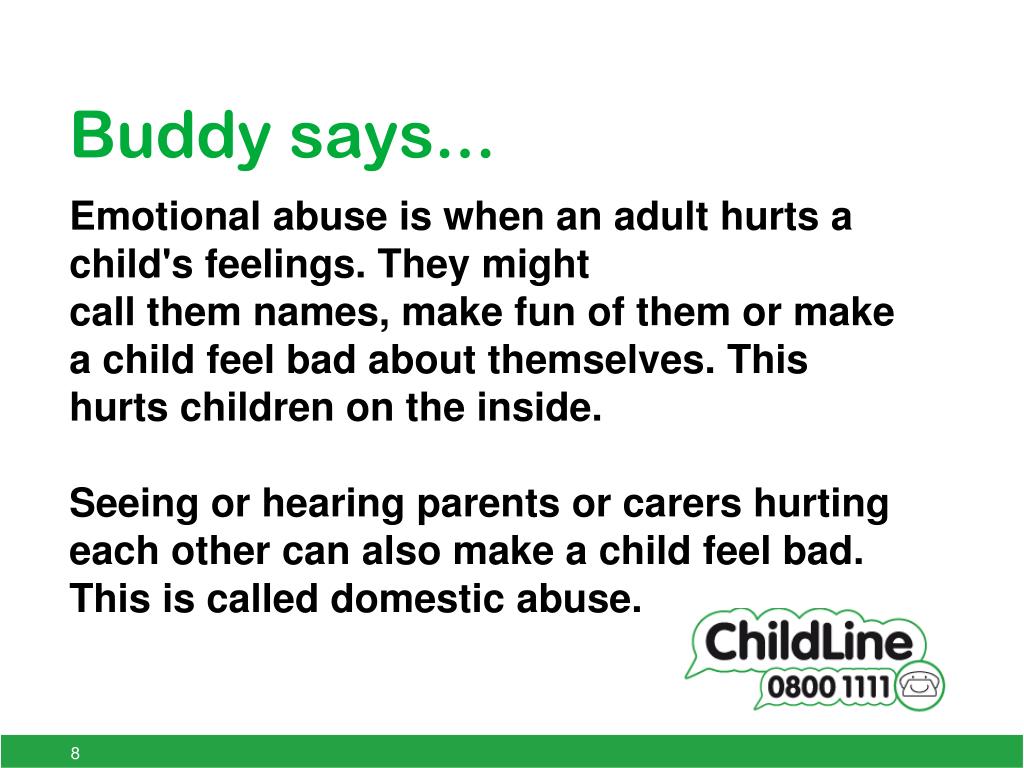 Buddy says...

Emotional abuse is when an adult hurts a child's feelings. They might call them names, make fun of them or make a child feel bad about themselves. This hurts children on the inside.

Seeing or hearing parents or carers hurting each other can also make a child feel bad. This is called domestic abuse.

ChildLine
0800 1111

8